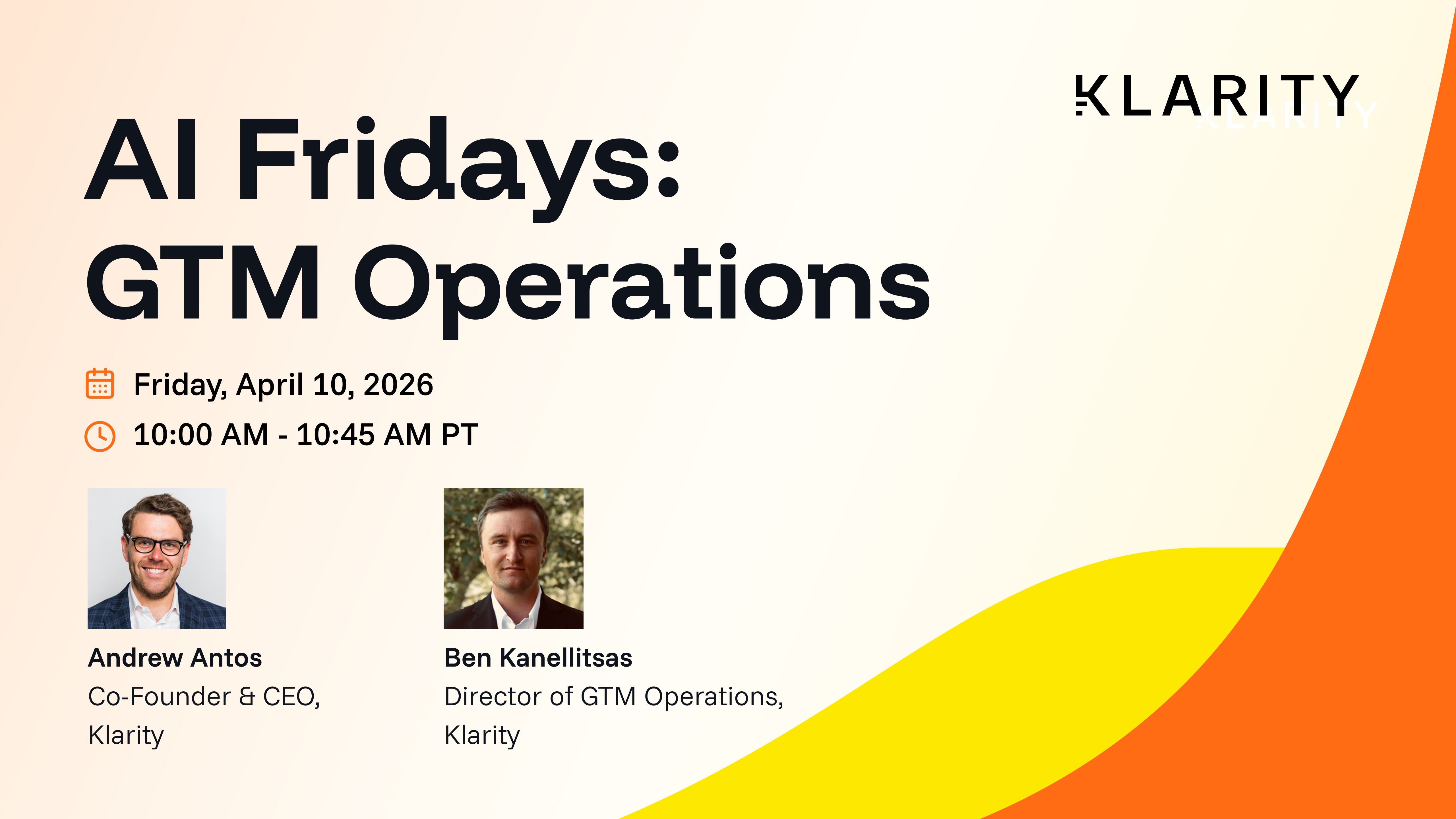 KLARITY

AI Fridays: GTM Operations

Friday, April 10, 2026

10:00 AM - 10:45 AM PT

Andrew Antos
Co-Founder & CEO, Klarity

Ben Kanellitsas
Director of GTM Operations, Klarity